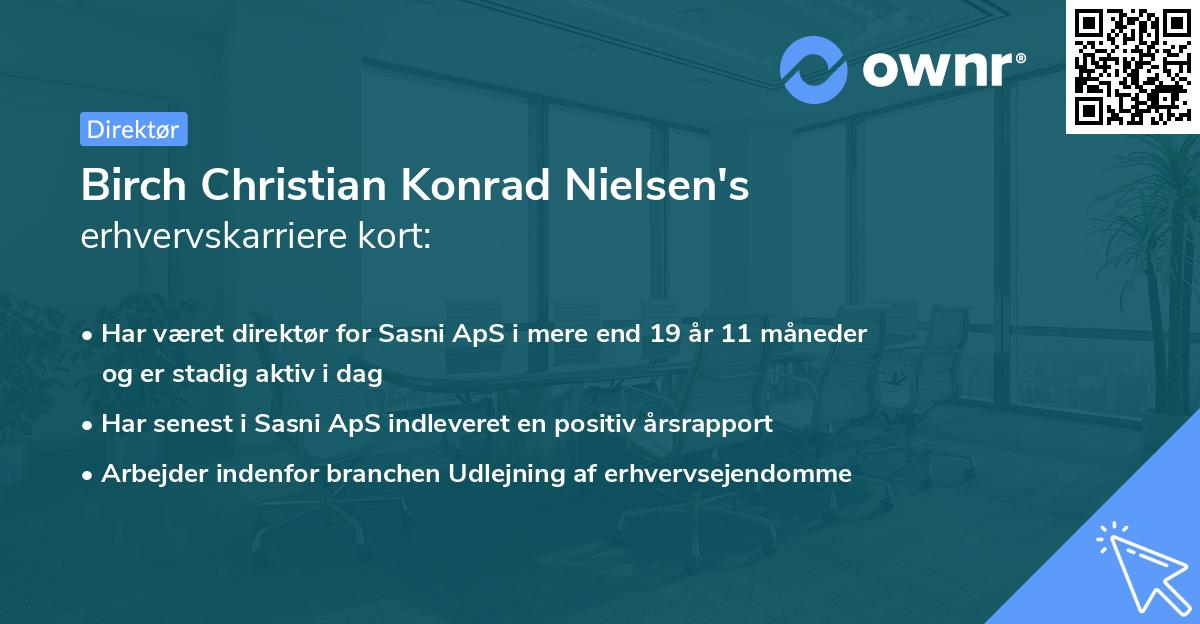 ownr®

Direktør

Birch Christian Konrad Nielsen's erhvervskarriere kort:

• Har været direktør for Sasni ApS i mere end 19 år 11 måneder og er stadig aktiv i dag

• Har senest i Sasni ApS indleveret en positiv årsrapport

• Arbejder indenfor branchen Udlejning af erhvervsejendomme